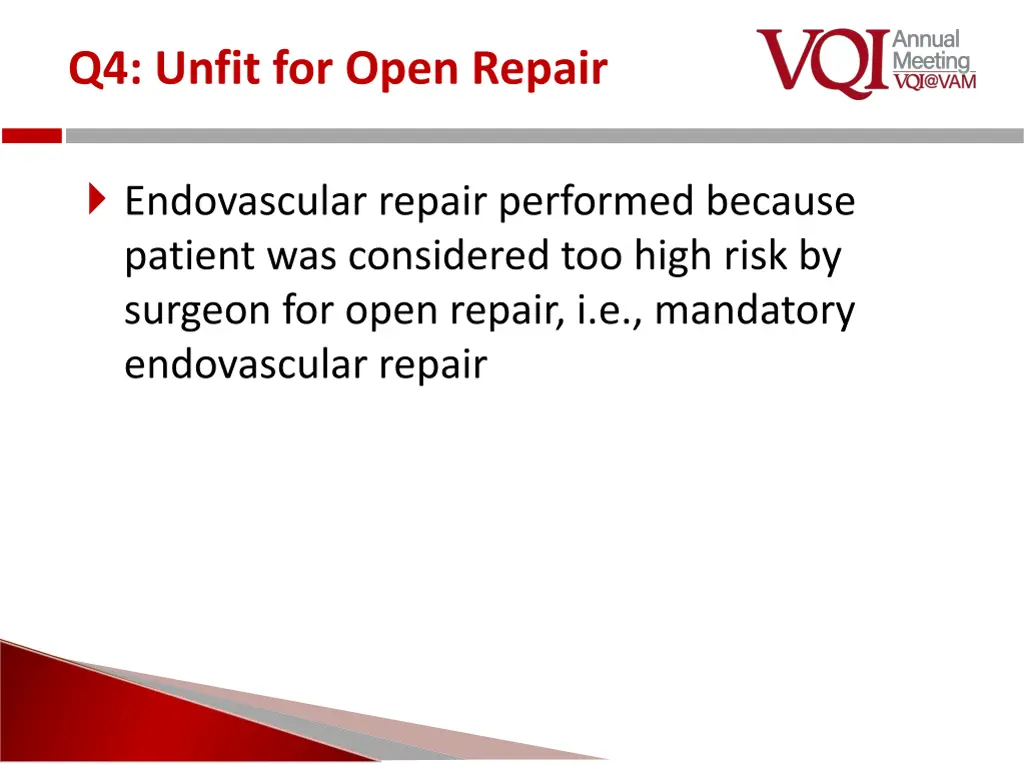 Q4: Unfit for Open Repair

VQI Annual Meeting VQI@VAM

Endovascular repair performed because patient was considered too high risk by surgeon for open repair, i.e., mandatory endovascular repair